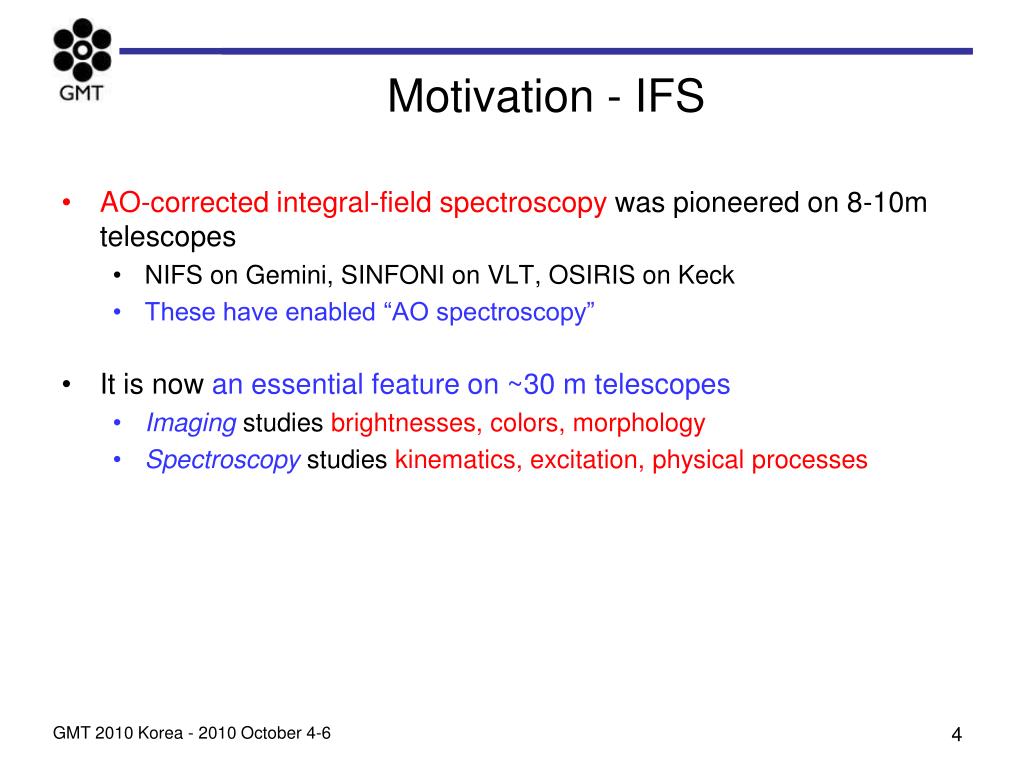 GMT

Motivation - IFS

• AO-corrected integral-field spectroscopy was pioneered on 8-10m telescopes
  • NIFS on Gemini, SINFONI on VLT, OSIRIS on Keck
  • These have enabled “AO spectroscopy”

• It is now an essential feature on ~30 m telescopes
  • Imaging studies brightnesses, colors, morphology
  • Spectroscopy studies kinematics, excitation, physical processes

GMT 2010 Korea - 2010 October 4-6

4